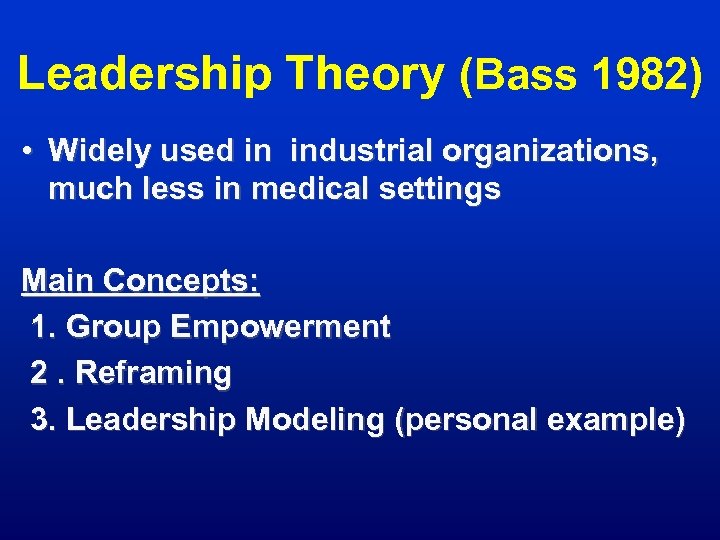 Leadership Theory (Bass 1982)

• Widely used in industrial organizations, much less in medical settings

Main Concepts:

1. Group Empowerment

2 . Reframing

3. Leadership Modeling (personal example)